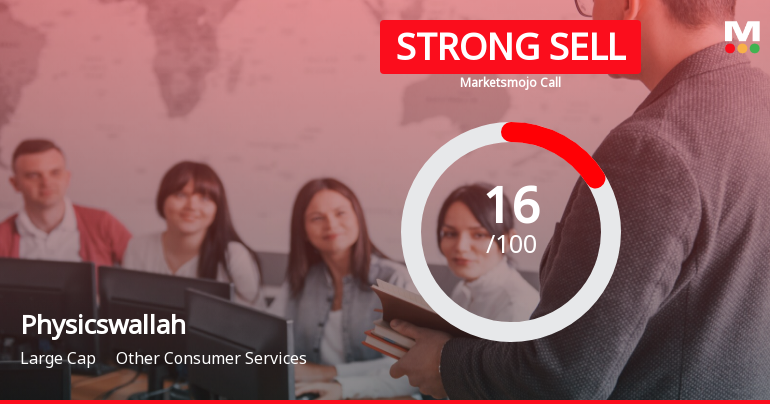 STRONG SELL
Marketsmojo Call

M

16
/100

Physicswallah

Large Cap Other Consumer Services